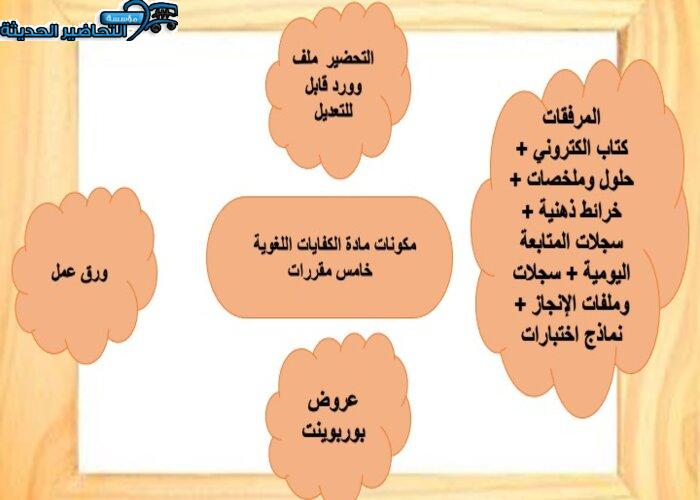 مؤسسة التحاضير الحديثة

التحضير ملف وورد قابل للتعديل

المرفقات كتاب الكتروني + حلول وملخصات + خرائط ذهنية + سجلات المتابعة اليومية + سجلات وملفات الإنجاز + نماذج اختبارات

مكونات مادة الكفايات اللغوية خامس مقررات

ورق عمل

عروض بوربوينت